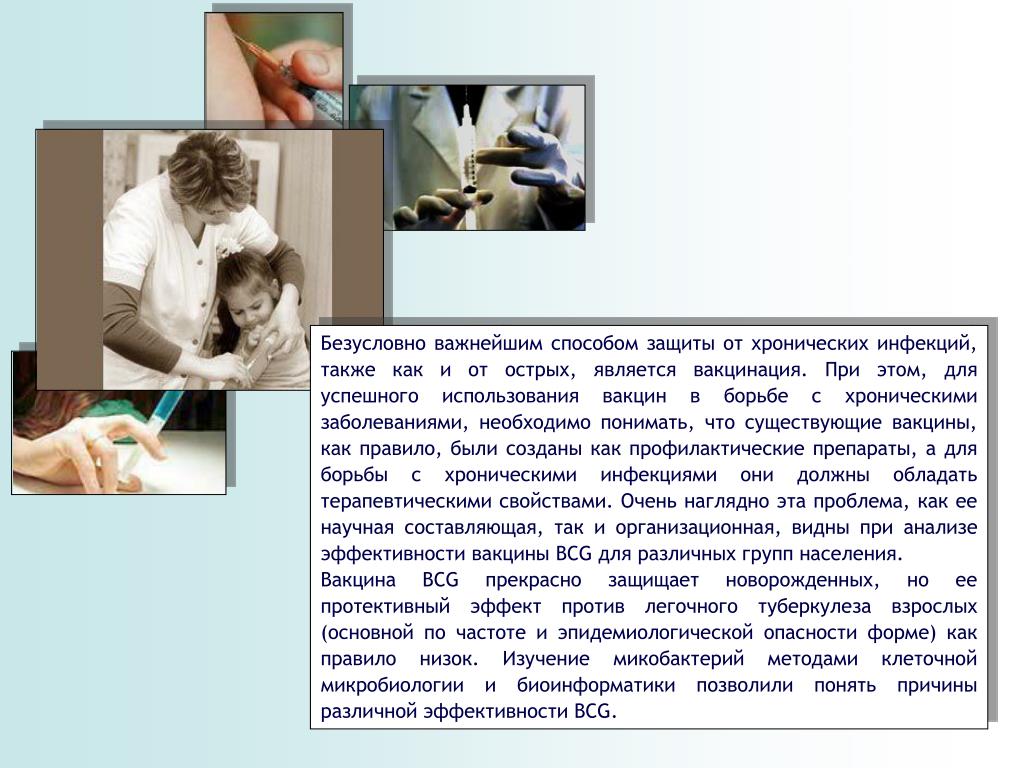 Безусловно важнейшим способом защиты от хронических инфекций, также как и от острых, является вакцинация. При этом, для успешного использования вакцин в борьбе с хроническими заболеваниями, необходимо понимать, что существующие вакцины, как правило, были созданы как профилактические препараты, а для борьбы с хроническими инфекциями они должны обладать терапевтическими свойствами. Очень наглядно эта проблема, как ее научная составляющая, так и организационная, видны при анализе эффективности вакцины BCG для различных групп населения.
Вакцина BCG прекрасно защищает новорожденных, но ее протективный эффект против легочного туберкулеза взрослых (основной по частоте и эпидемиологической опасности форме) как правило низок. Изучение микобактерий методами клеточной микробиологии и биоинформатики позволили понять причины различной эффективности BCG.